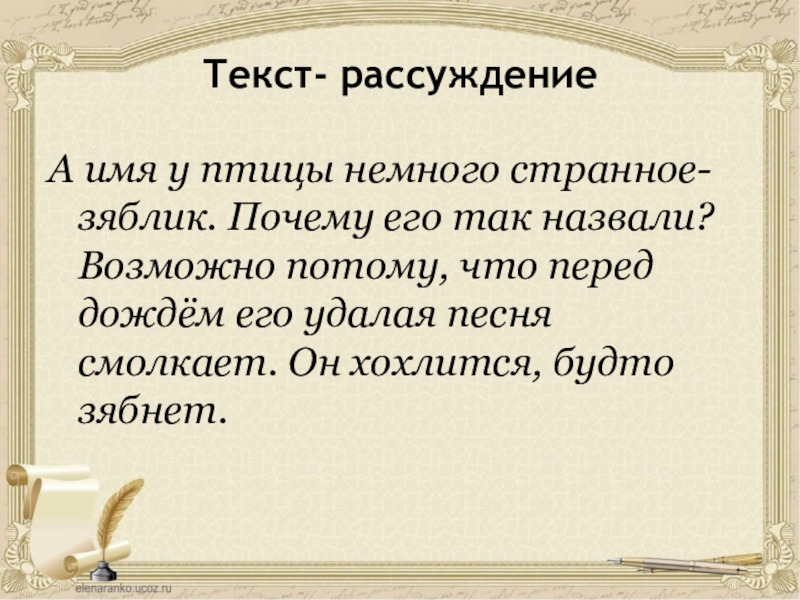 Текст- рассуждение

А имя у птицы немного странное- зяблик. Почему его так назвали? Возможно потому, что перед дождём его удалая песня смолкает. Он хохлится, будто зябнет.

elenaranko.ucoz.ru